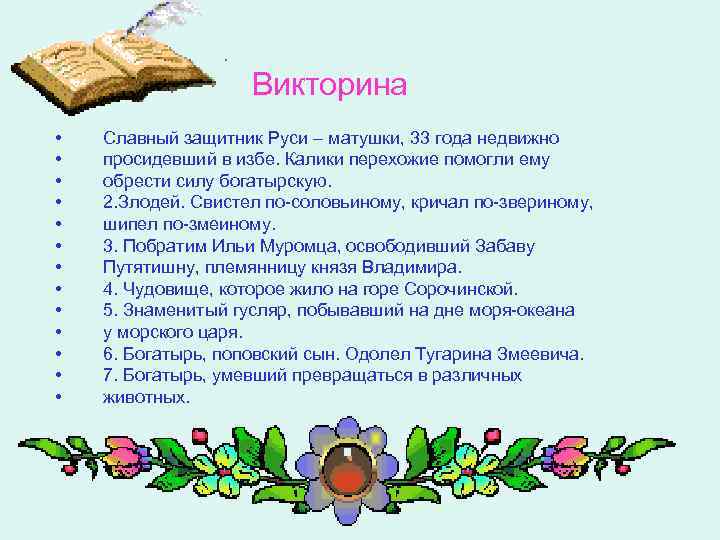 Викторина

• Славный защитник Руси – матушки, 33 года недвижно
• просидевший в избе. Калики перехожие помогли ему
• обрести силу богатырскую.
• 2.Злодей. Свистел по-соловьиному, кричал по-звериному,
• шипел по-змеиному.
• 3. Побратим Ильи Муромца, освободивший Забаву
• Путятишну, племянницу князя Владимира.
• 4. Чудовище, которое жило на горе Сорочинской.
• 5. Знаменитый гусляр, побывавший на дне моря-океана
• у морского царя.
• 6. Богатырь, поповский сын. Одолел Тугарина Змеевича.
• 7. Богатырь, умевший превращаться в различных
• животных.